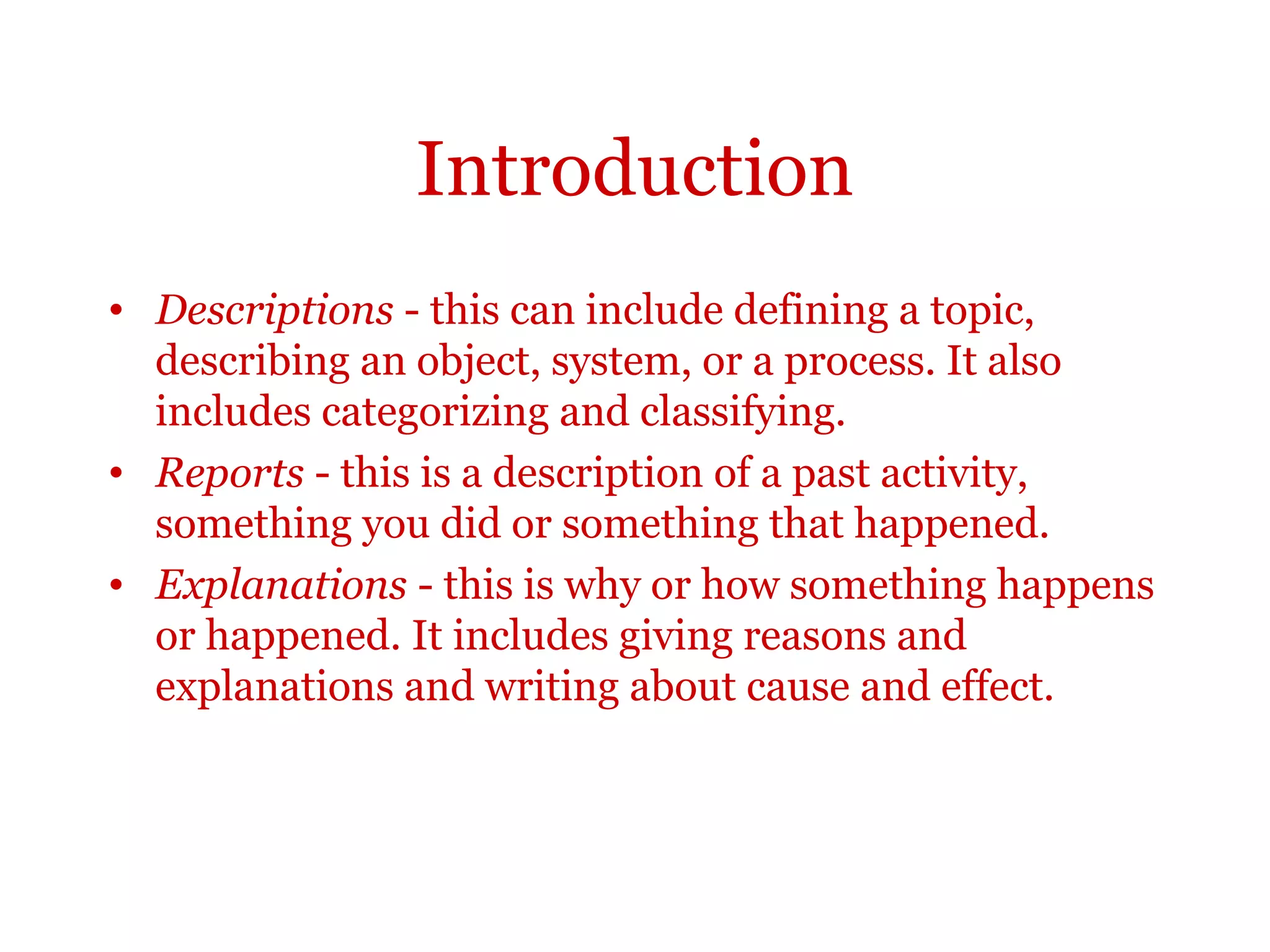 Introduction

• Descriptions - this can include defining a topic, describing an object, system, or a process. It also includes categorizing and classifying.
• Reports - this is a description of a past activity, something you did or something that happened.
• Explanations - this is why or how something happens or happened. It includes giving reasons and explanations and writing about cause and effect.